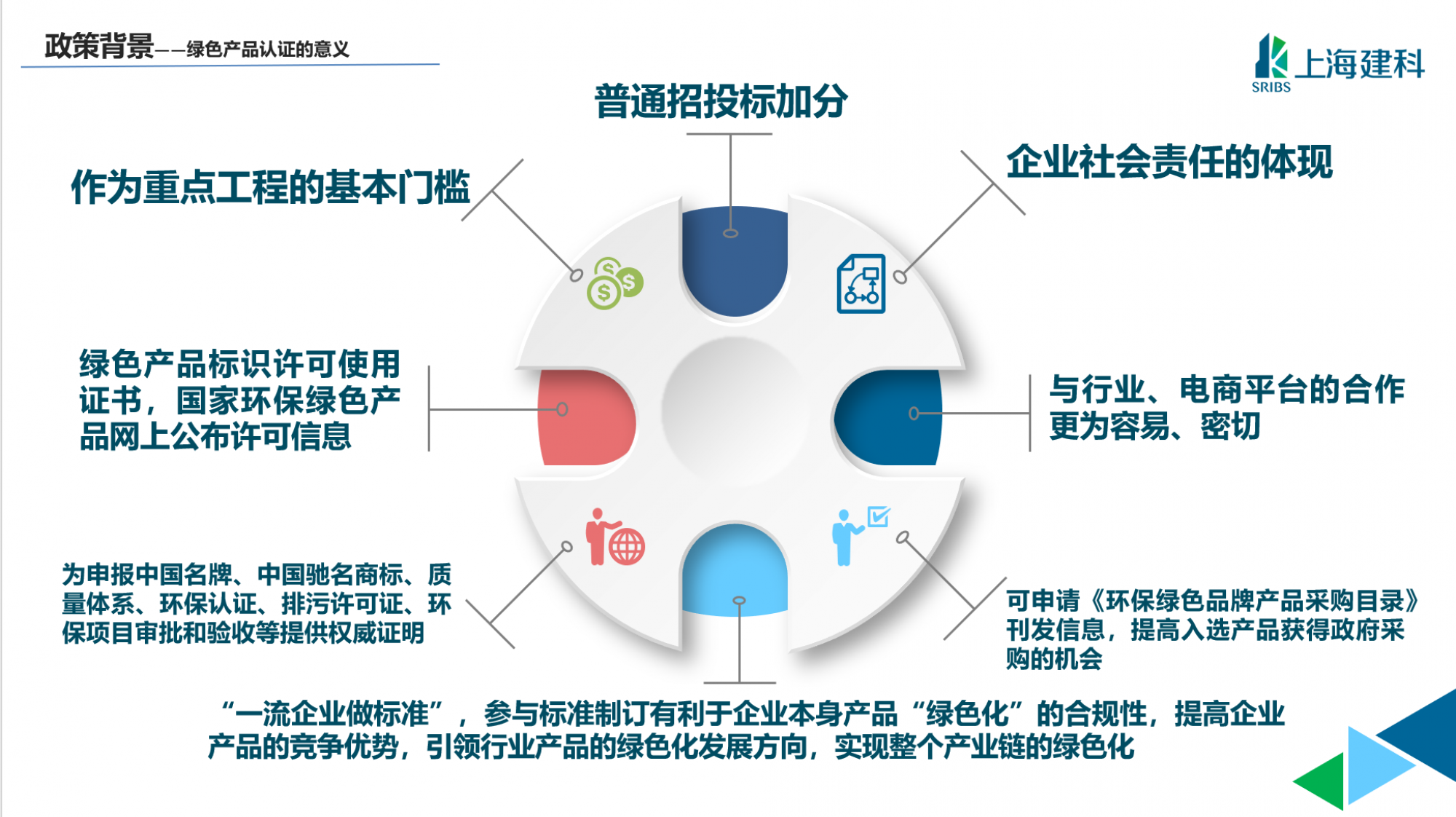 政策背景——绿色产品认证的意义

上海建科
SRIBS

普通招投标加分

作为重点工程的基本门槛

企业社会责任的体现

绿色产品标识许可使用证书，国家环保绿色产品网上公布许可信息

与行业、电商平台的合作更为容易、密切

为申报中国名牌、中国驰名商标、质量体系、环保认证、排污许可证、环保项目审批和验收等提供权威证明

可申请《环保绿色品牌产品采购目录》刊发信息，提高入选产品获得政府采购的机会

“一流企业做标准”，参与标准制订有利于企业本身产品“绿色化”的合规性，提高企业产品的竞争优势，引领行业产品的绿色化发展方向，实现整个产业链的绿色化